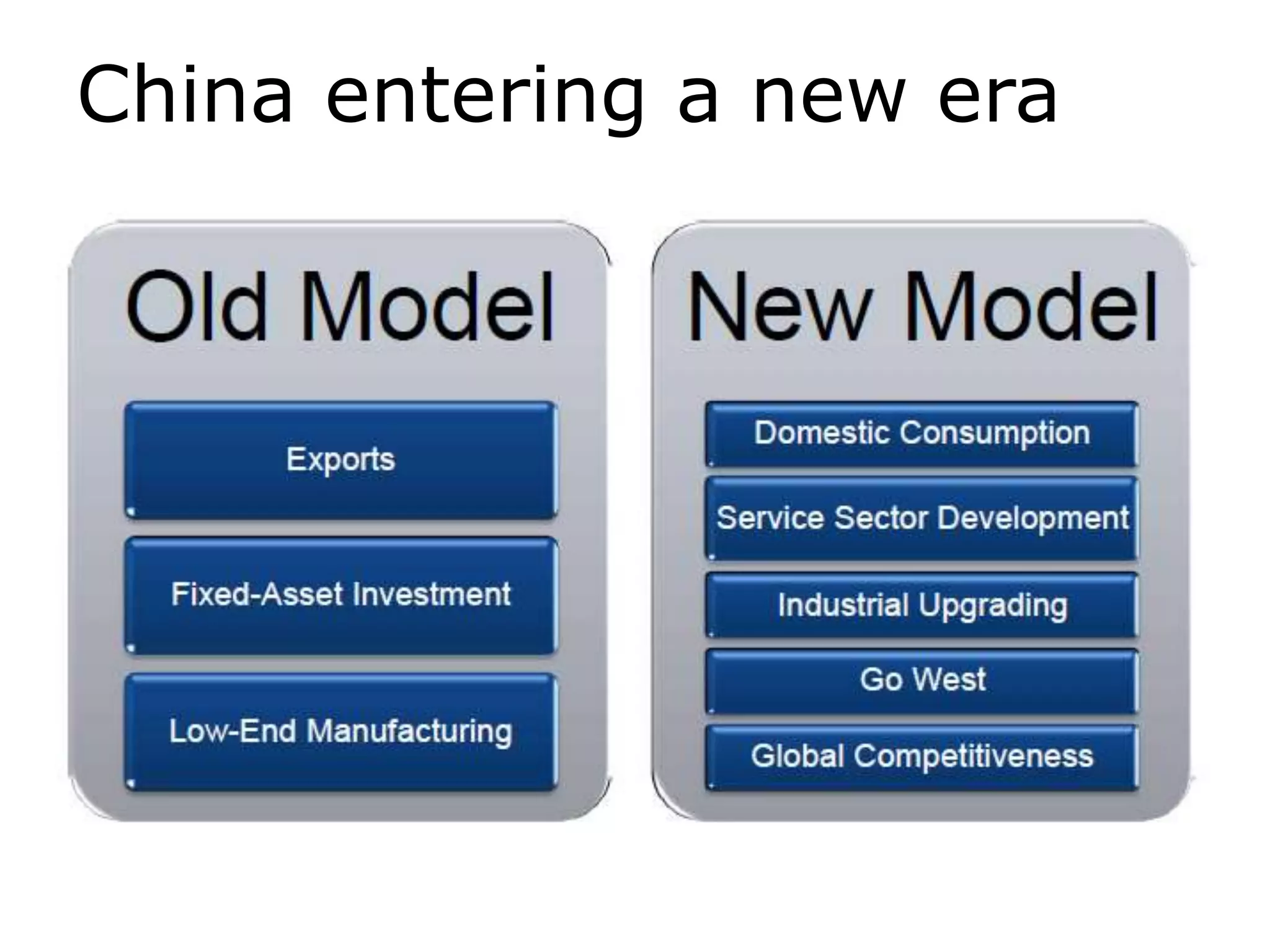 China entering a new era

Old Model

Exports

Fixed-Asset Investment

Low-End Manufacturing

New Model

Domestic Consumption

Service Sector Development

Industrial Upgrading

Go West

Global Competitiveness